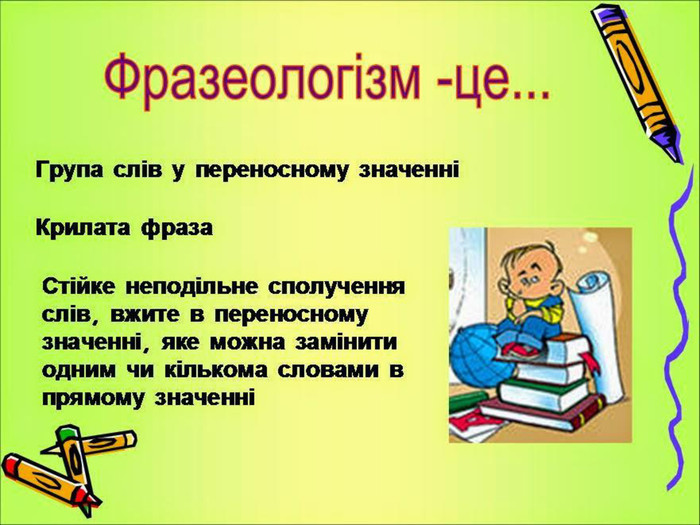 Фразеологізм -це...

Група слів у переносному значенні

Крилата фраза

Стійке неподільне сполучення слів, вжите в переносному значенні, яке можна замінити одним чи кількома словами в прямому значенні